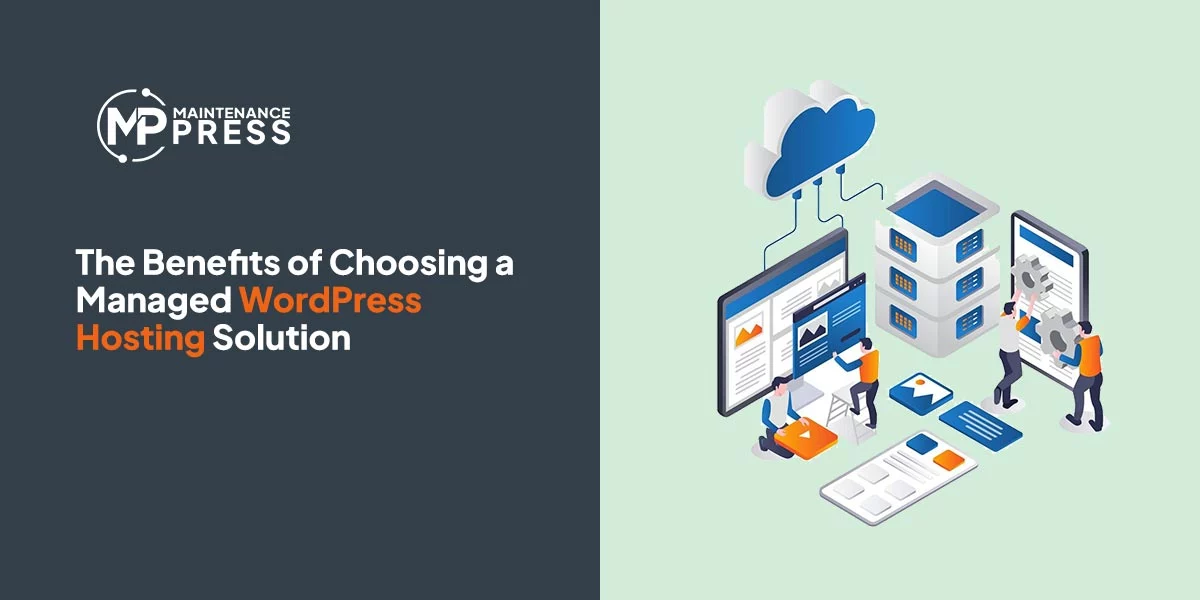 MP MAINTENANCE PRESS

The Benefits of Choosing a Managed WordPress Hosting Solution